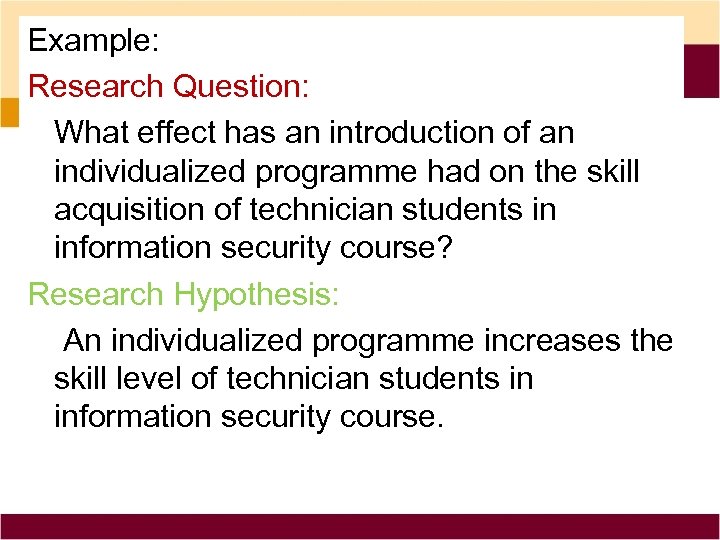 Example:

Research Question:

What effect has an introduction of an individualized programme had on the skill acquisition of technician students in information security course?

Research Hypothesis:

An individualized programme increases the skill level of technician students in information security course.